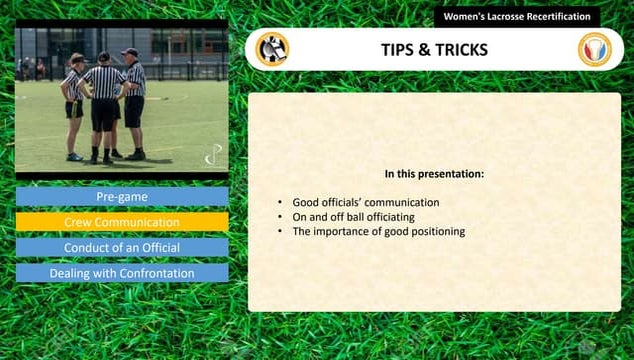 Women's Lacrosse Recertification

TIPS & TRICKS

Pre-game

Crew Communication

Conduct of an Official

Dealing with Confrontation

In this presentation:

• Good officials' communication
• On and off ball officiating
• The importance of good positioning